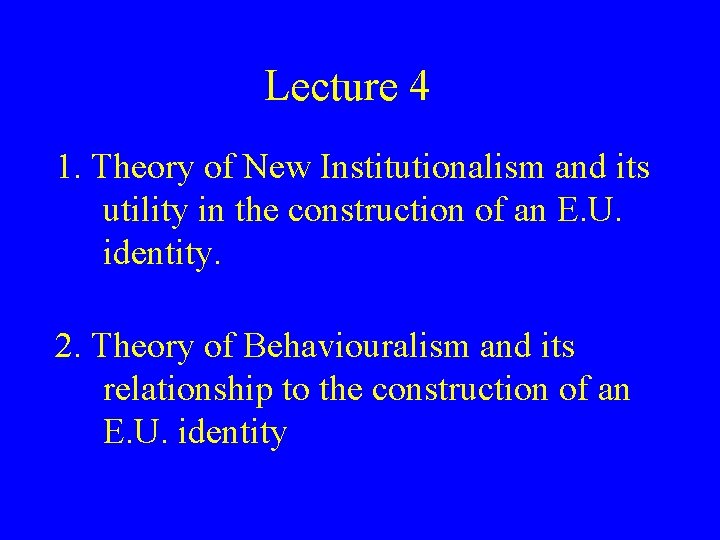 Lecture 4

1. Theory of New Institutionalism and its utility in the construction of an E.U. identity.

2. Theory of Behaviouralism and its relationship to the construction of an E.U. identity